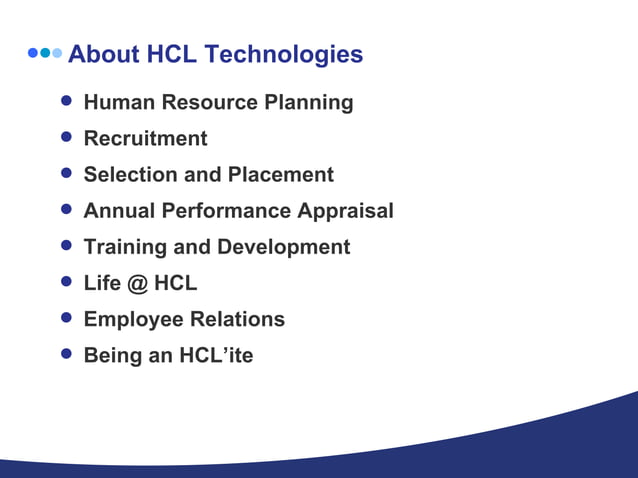 About HCL Technologies

- Human Resource Planning
- Recruitment
- Selection and Placement
- Annual Performance Appraisal
- Training and Development
- Life @ HCL
- Employee Relations
- Being an HCL’ite